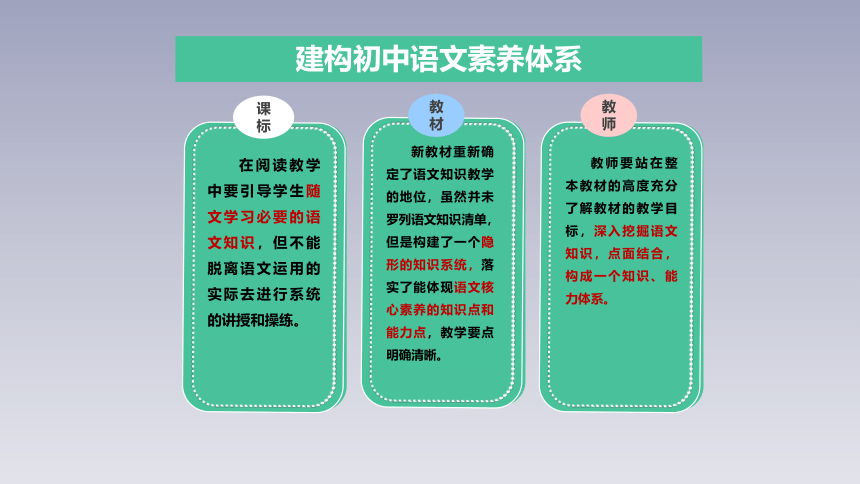 建构初中语文素养体系

课标

在阅读教学中要引导学生随文学习必要的语文知识，但不能脱离语文运用的实际去进行系统的讲授和操练。

教材

新教材重新确定了语文知识教学的地位，虽然并未罗列语文知识清单，但是构建了一个隐形的知识系统，落实了能体现语文核心素养的知识点和能力点，教学要点明确清晰。

教师

教师要站在整本教材的高度充分了解教材的教学目标，深入挖掘语文知识，点面结合，构成一个知识、能力体系。